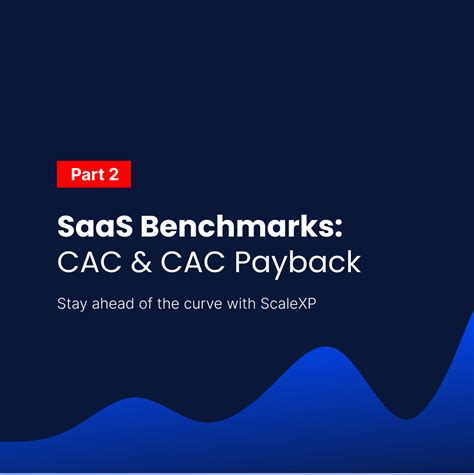 Part 2

SaaS Benchmarks:
CAC & CAC Payback

Stay ahead of the curve with ScaleXP